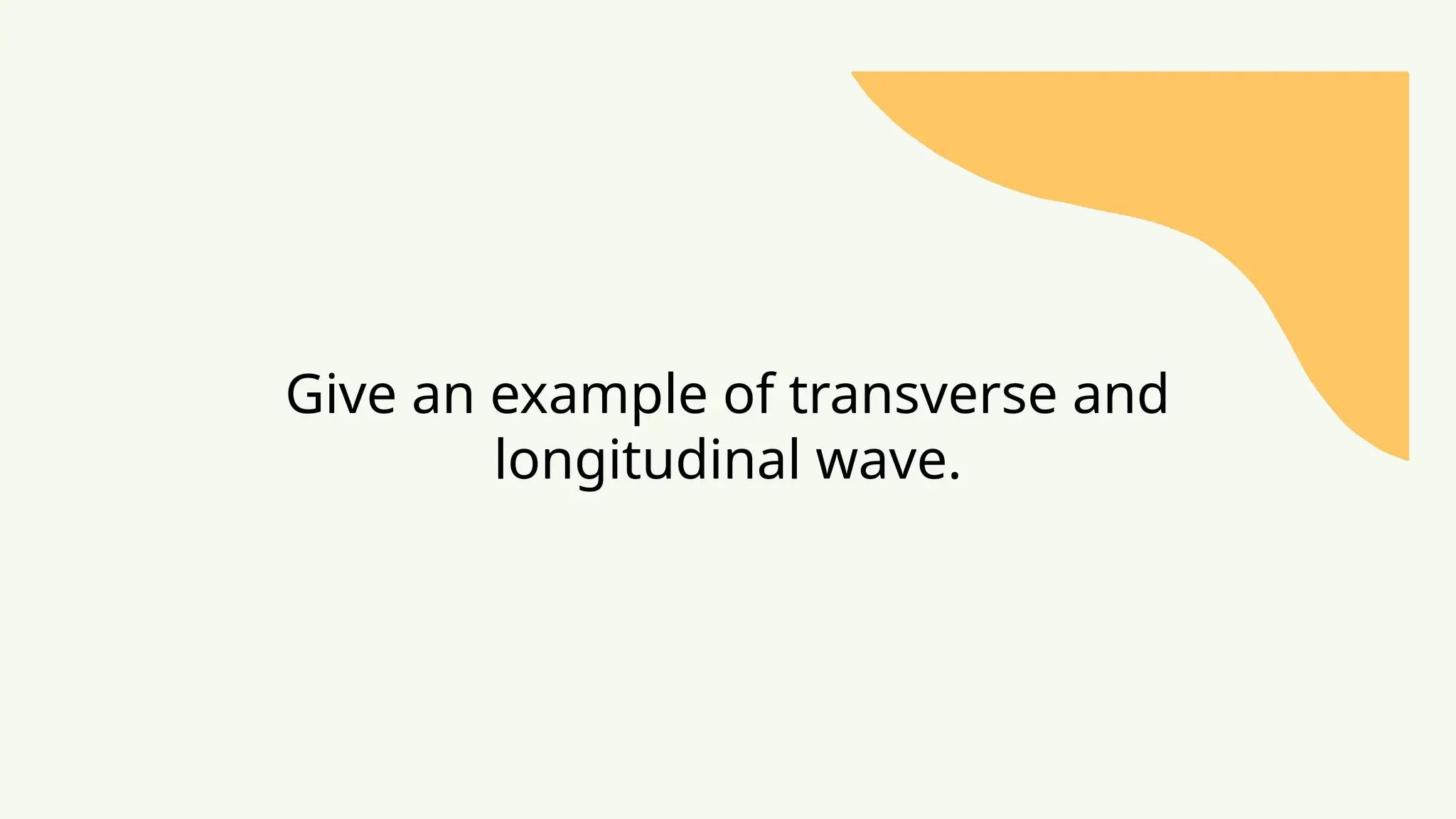 Give an example of transverse and longitudinal wave.